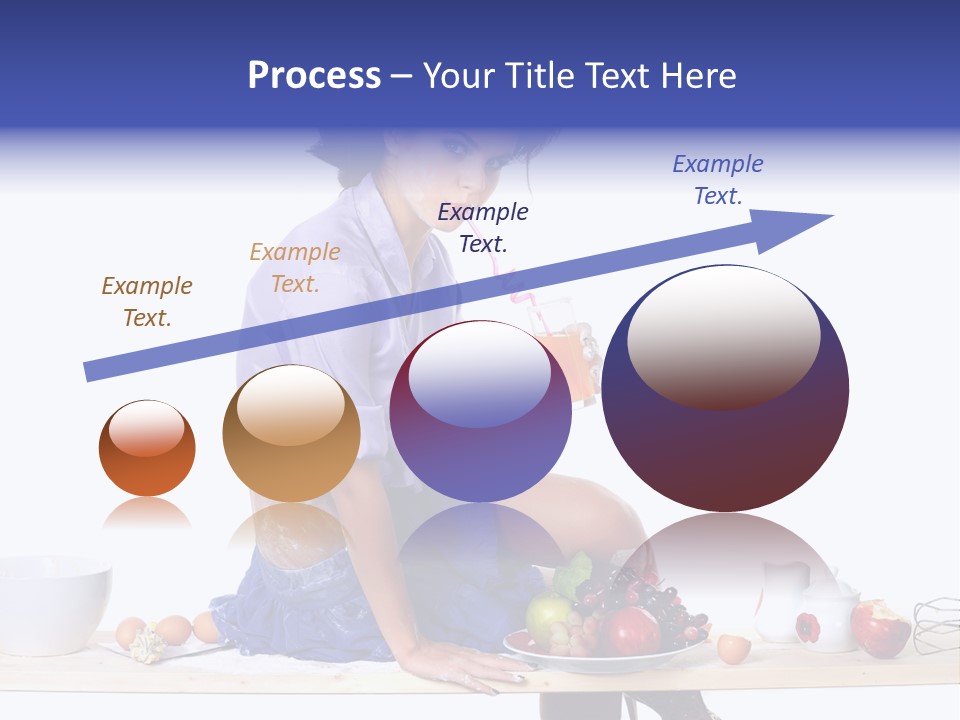 Process – Your Title Text Here

Example Text.

Example Text.

Example Text.

Example Text.